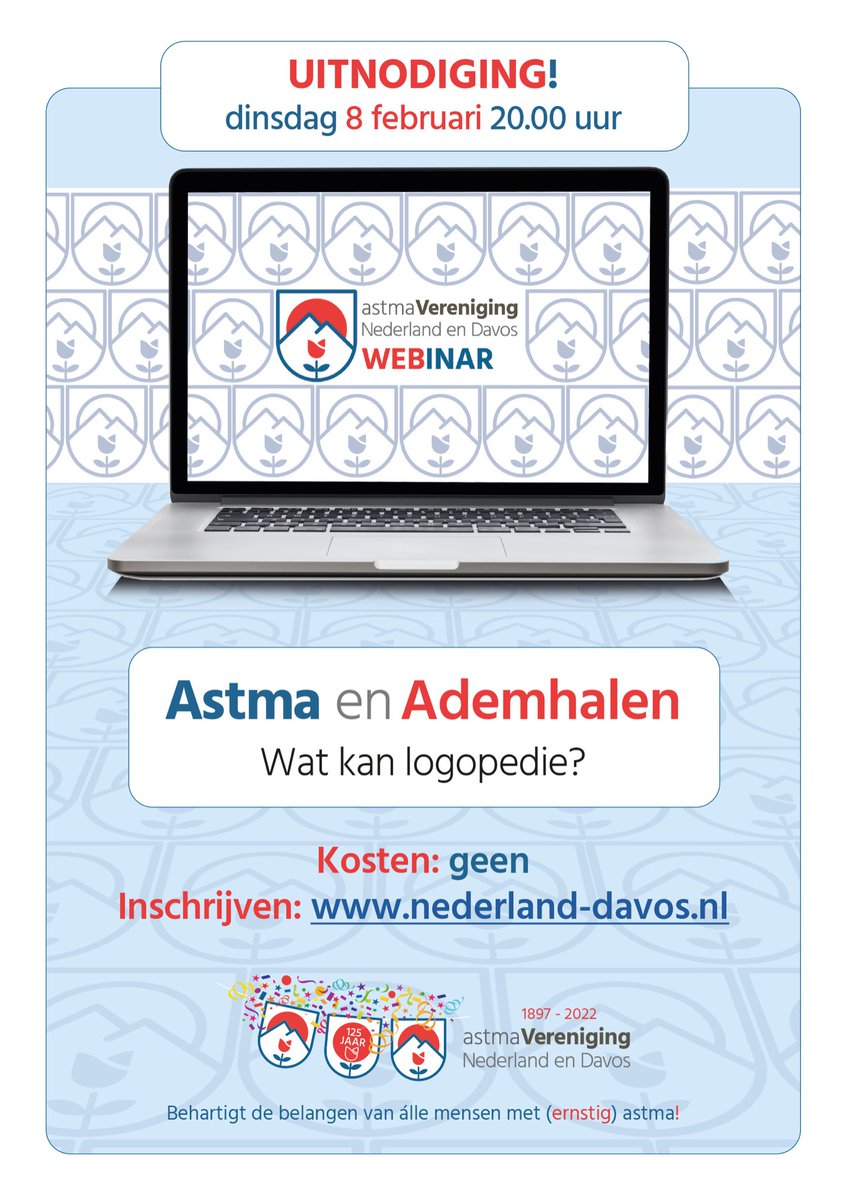 UITNODIGING!
dinsdag 8 februari 20.00 uur

astmaVereniging
Nederland en Davos
WEBINAR

Astma en Ademhalen
Wat kan logopedie?

Kosten: geen
Inschrijven: www.nederland-davos.nl

125 JAAR

1897 - 2022
astmaVereniging
Nederland en Davos

Behartigt de belangen van álle mensen met (ernstig) astma!